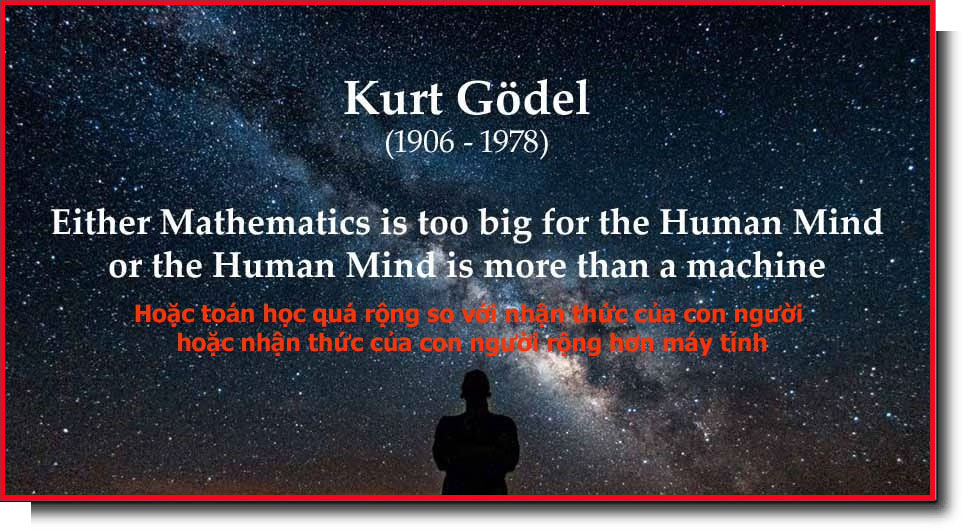 Kurt Gödel
(1906 - 1978)

Either Mathematics is too big for the Human Mind or the Human Mind is more than a machine

Hoặc toán học quá rộng so với nhận thức của con người hoặc nhận thức của con người rộng hơn máy tính